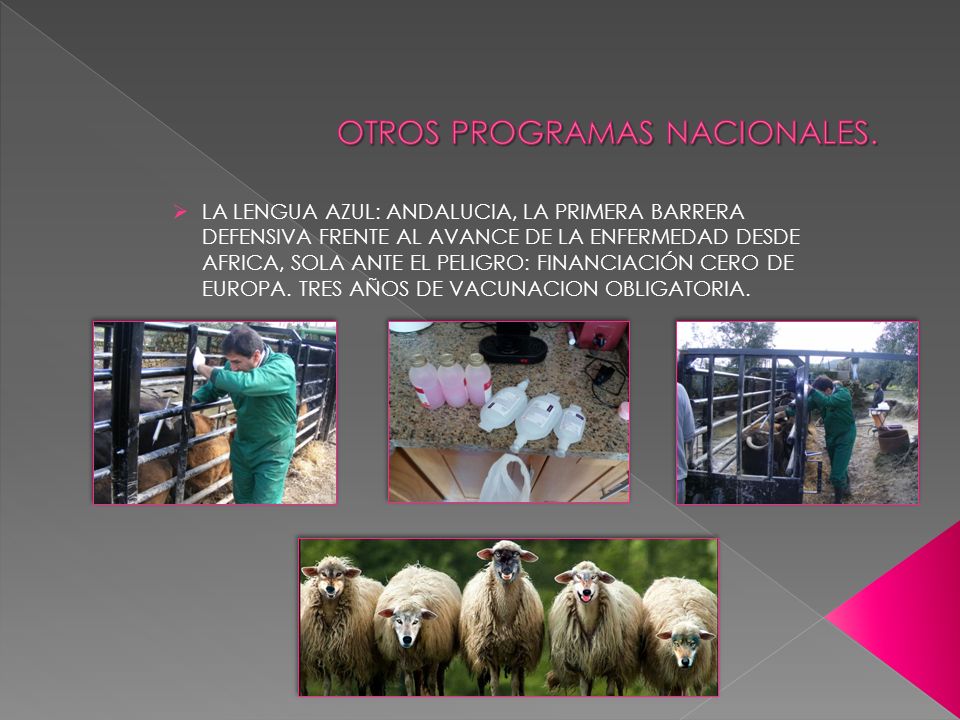 OTROS PROGRAMAS NACIONALES.

LA LENGUA AZUL: ANDALUCIA, LA PRIMERA BARRERA DEFENSIVA FRENTE AL AVANCE DE LA ENFERMEDAD DESDE AFRICA, SOLA ANTE EL PELIGRO: FINANCIACIÓN CERO DE EUROPA. TRES AÑOS DE VACUNACION OBLIGATORIA.